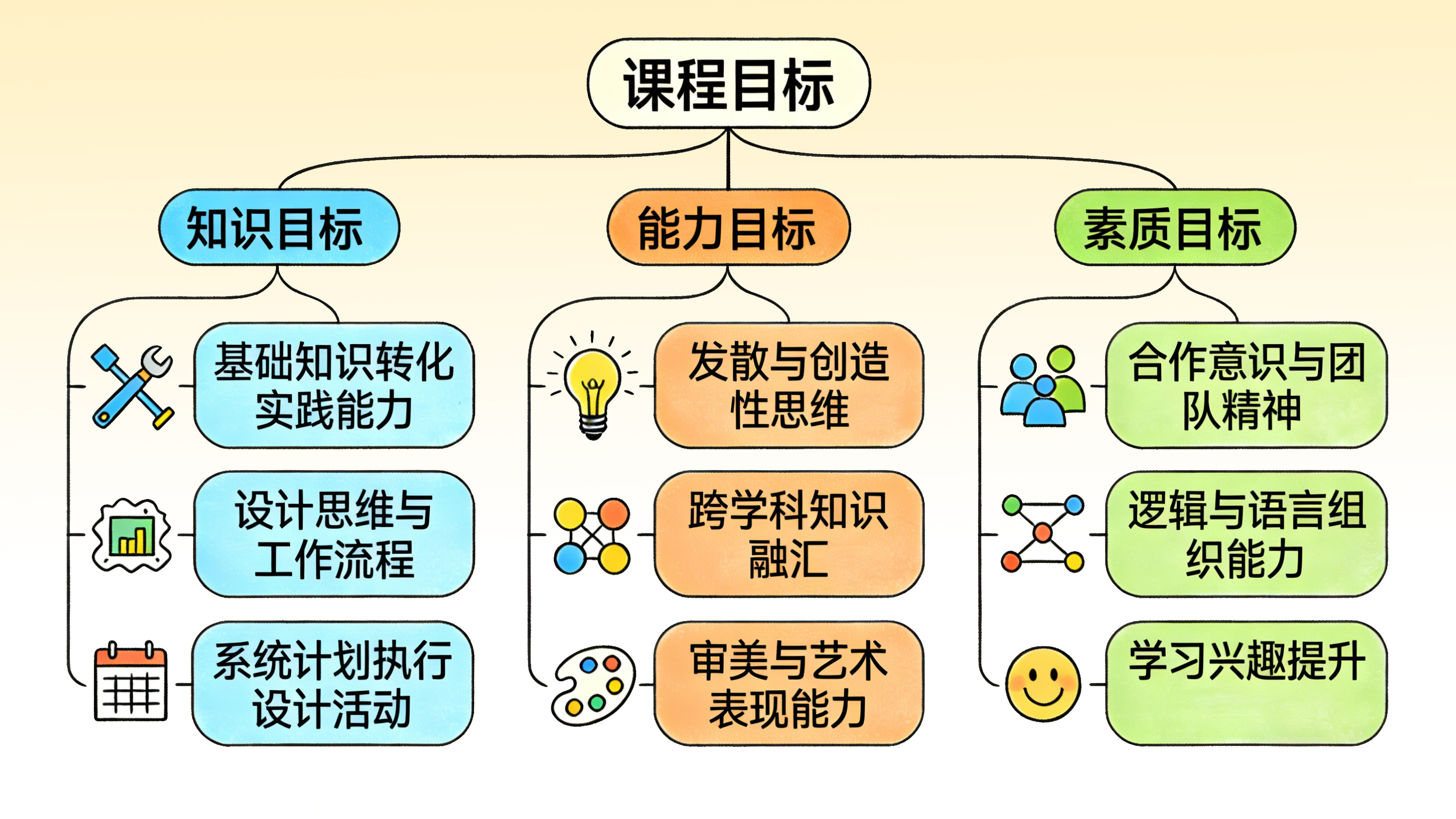 课程目标

知识目标

基础知识转化实践能力

设计思维与工作流程

系统计划执行设计活动

能力目标

发散与创造性思维

跨学科知识融汇

审美与艺术表现能力

素质目标

合作意识与团队精神

逻辑与语言组织能力

学习兴趣提升